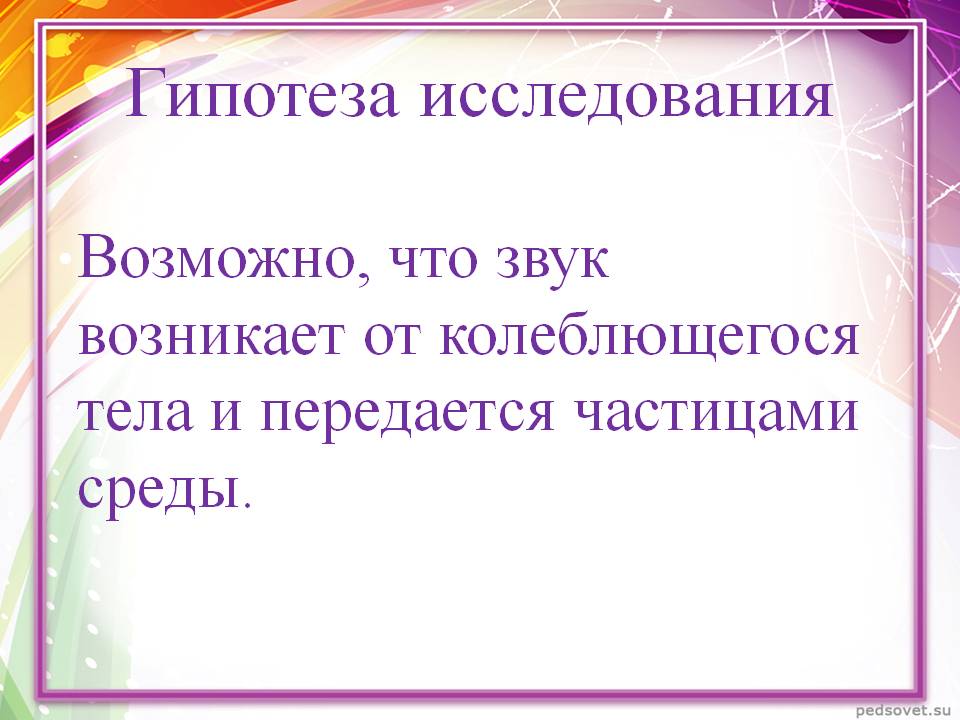 Гипотеза исследования

Возможно, что звук возникает от колеблющегося тела и передается частицами среды.

pedsovet.su